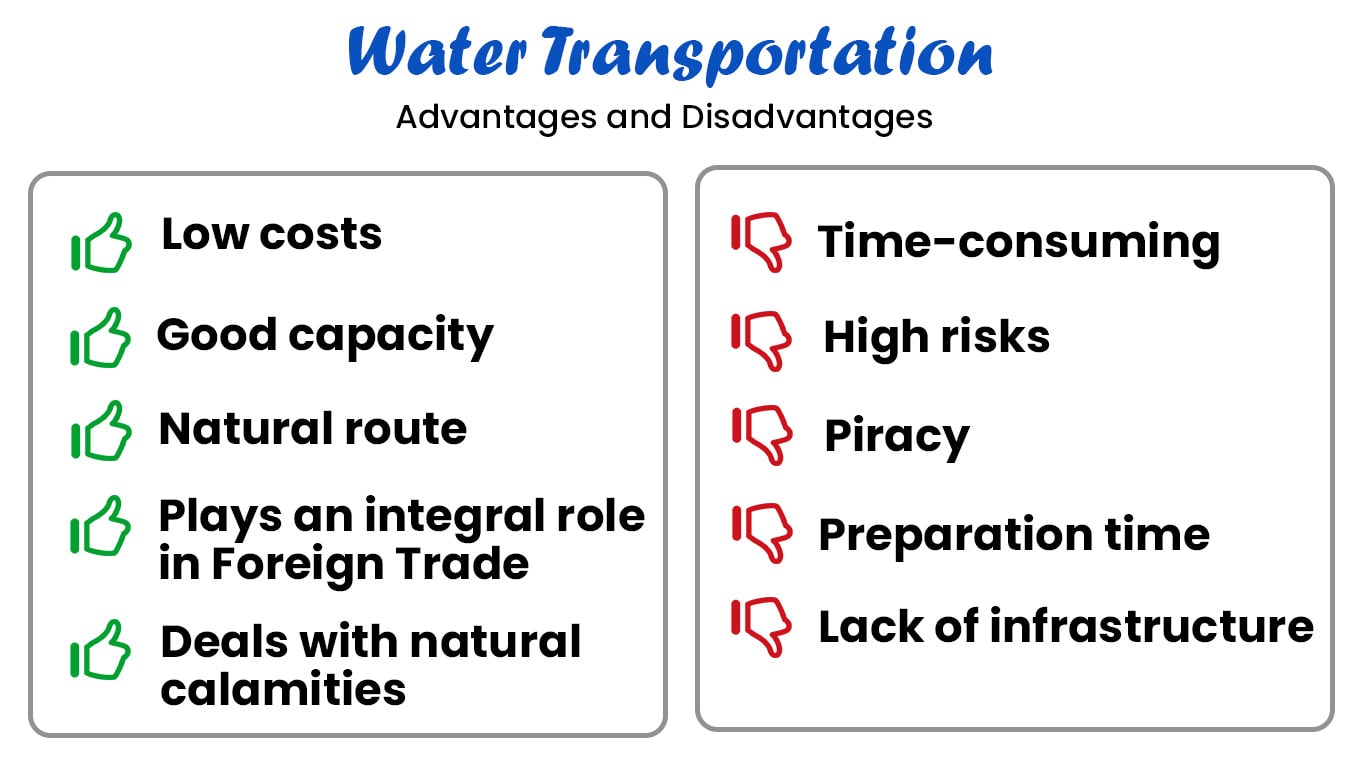 Water Transportation

Advantages and Disadvantages

Low costs

Good capacity

Natural route

Plays an integral role in Foreign Trade

Deals with natural calamities

Time-consuming

High risks

Piracy

Preparation time

Lack of infrastructure